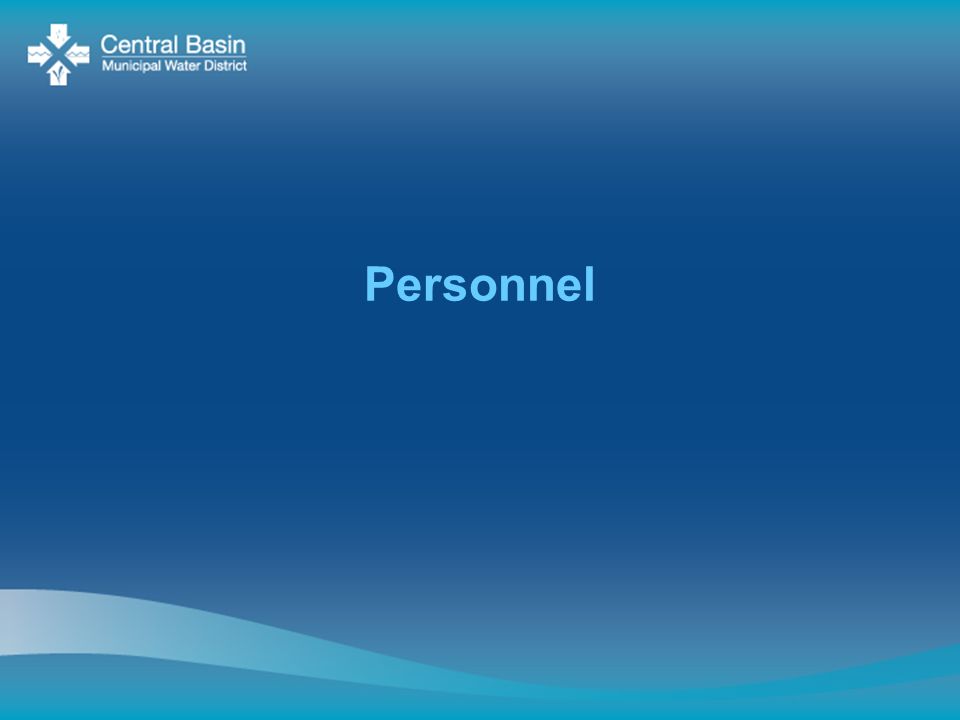 Central Basin
Municipal Water District

Personnel